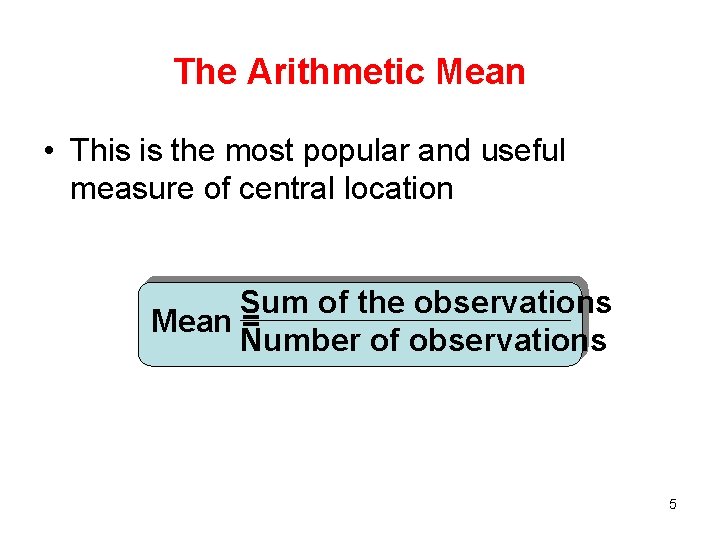 The Arithmetic Mean

• This is the most popular and useful measure of central location

$\text{Mean} = \frac{\text{Sum of the observations}}{\text{Number of observations}}$

5